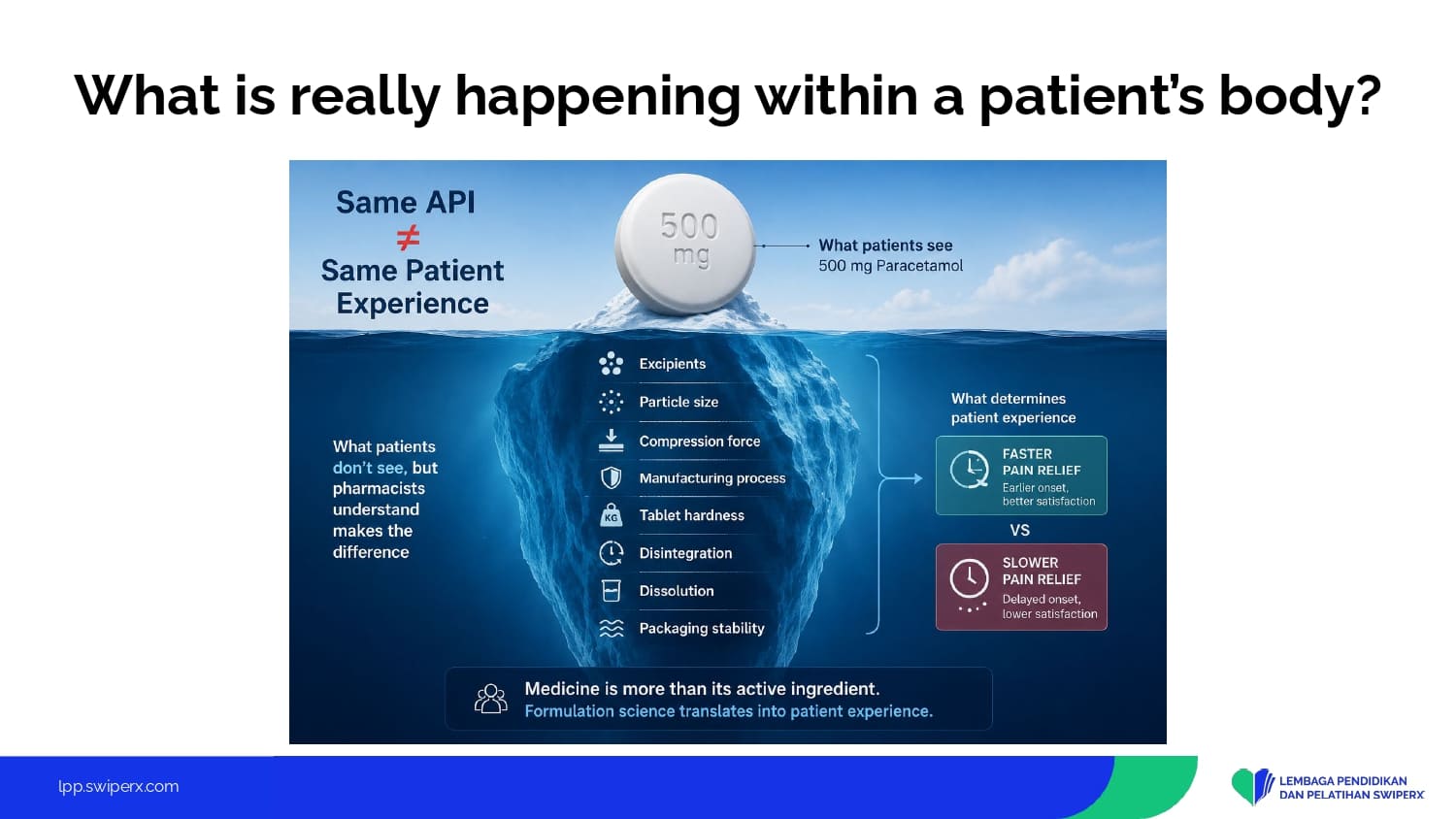 What is really happening within a patient's body?

Same API
≠
Same Patient Experience

500 mg

What patients see
500 mg Paracetamol

What patients don't see, but pharmacists understand makes the difference

Excipients
Particle size
Compression force
Manufacturing process
KG
Tablet hardness
Disintegration
Dissolution
Packaging stability

What determines patient experience

FASTER PAIN RELIEF
Earlier onset, better satisfaction

VS

SLOWER PAIN RELIEF
Delayed onset, lower satisfaction

Medicine is more than its active ingredient.
Formulation science translates into patient experience.

lpp.swiperx.com

LEMBAGA PENDIDIKAN DAN PELATIHAN SWIPERX